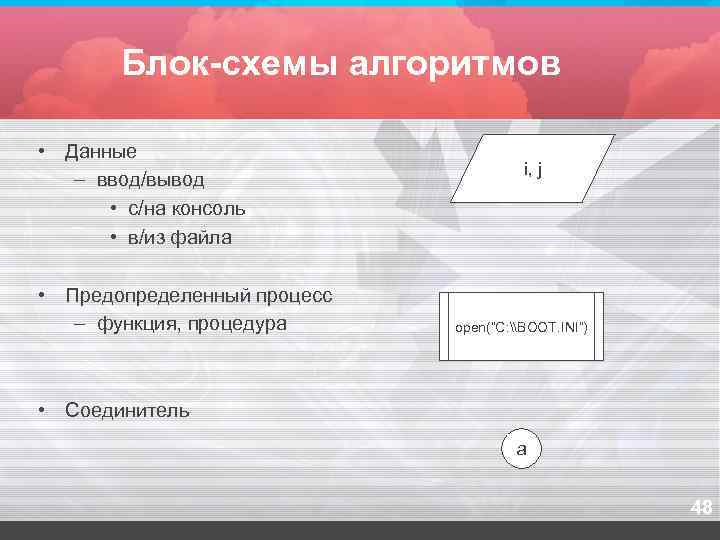 Блок-схемы алгоритмов

• Данные
– ввод/вывод
• с/на консоль
• в/из файла

• Предопределенный процесс
– функция, процедура

• Соединитель

i, j

open("C:\\BOOT.INI")

a

48